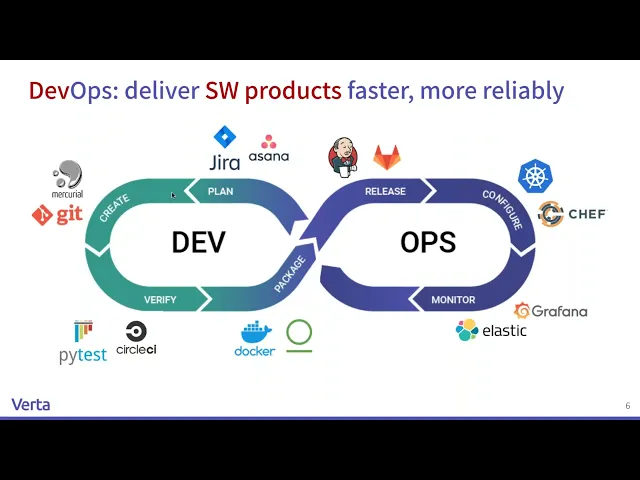 DevOps: deliver SW products faster, more reliably

Jira

asana

mercurial

git

PLAN

CREATE

DEV

VERIFY

PACKAGE

RELEASE

CONFIGURE

OPS

MONITOR

CHEF

Grafana

elastic

pytest

circleci

docker

Verta

6